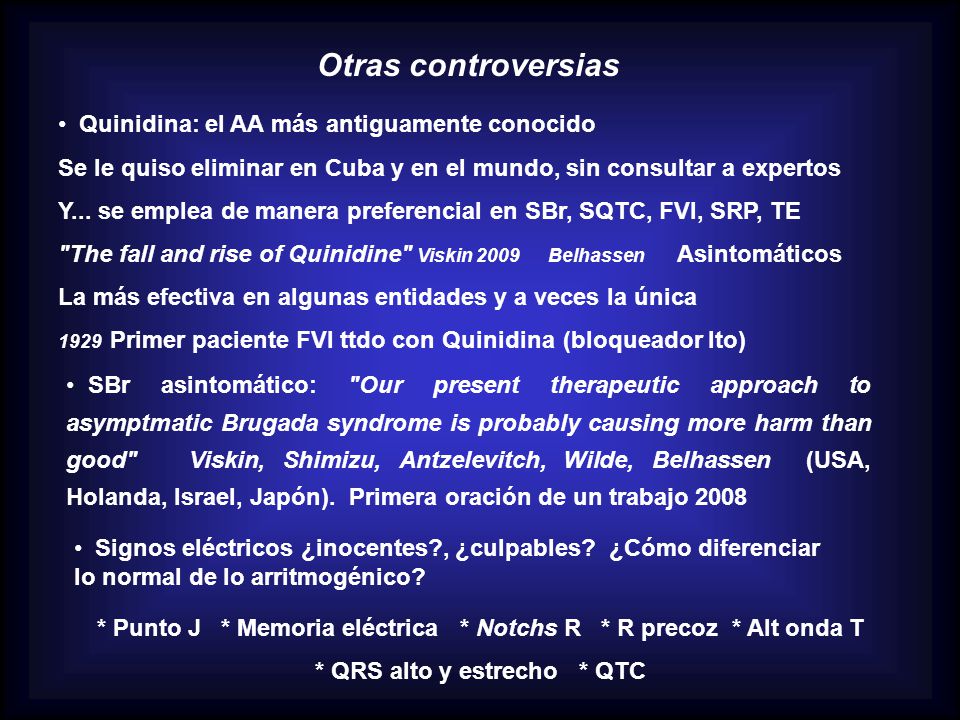 Otras controversias

• Quinidina: el AA más antiguamente conocido

Se le quiso eliminar en Cuba y en el mundo, sin consultar a expertos

Y... se emplea de manera preferencial en SBr, SQTC, FVI, SRP, TE

"The fall and rise of Quinidine" Viskin 2009 Belhassen Asintomáticos

La más efectiva en algunas entidades y a veces la única

1929 Primer paciente FVI ttdo con Quinidina (bloqueador Ito)

• SBr asintomático: "Our present therapeutic approach to asymptmatic Brugada syndrome is probably causing more harm than good" Viskin, Shimizu, Antzelevitch, Wilde, Belhassen (USA, Holanda, Israel, Japón). Primera oración de un trabajo 2008

• Signos eléctricos ¿inocentes?, ¿culpables? ¿Cómo diferenciar lo normal de lo arritmogénico?

* Punto J * Memoria eléctrica * Notchs R * R precoz * Alt onda T

* QRS alto y estrecho * QTC